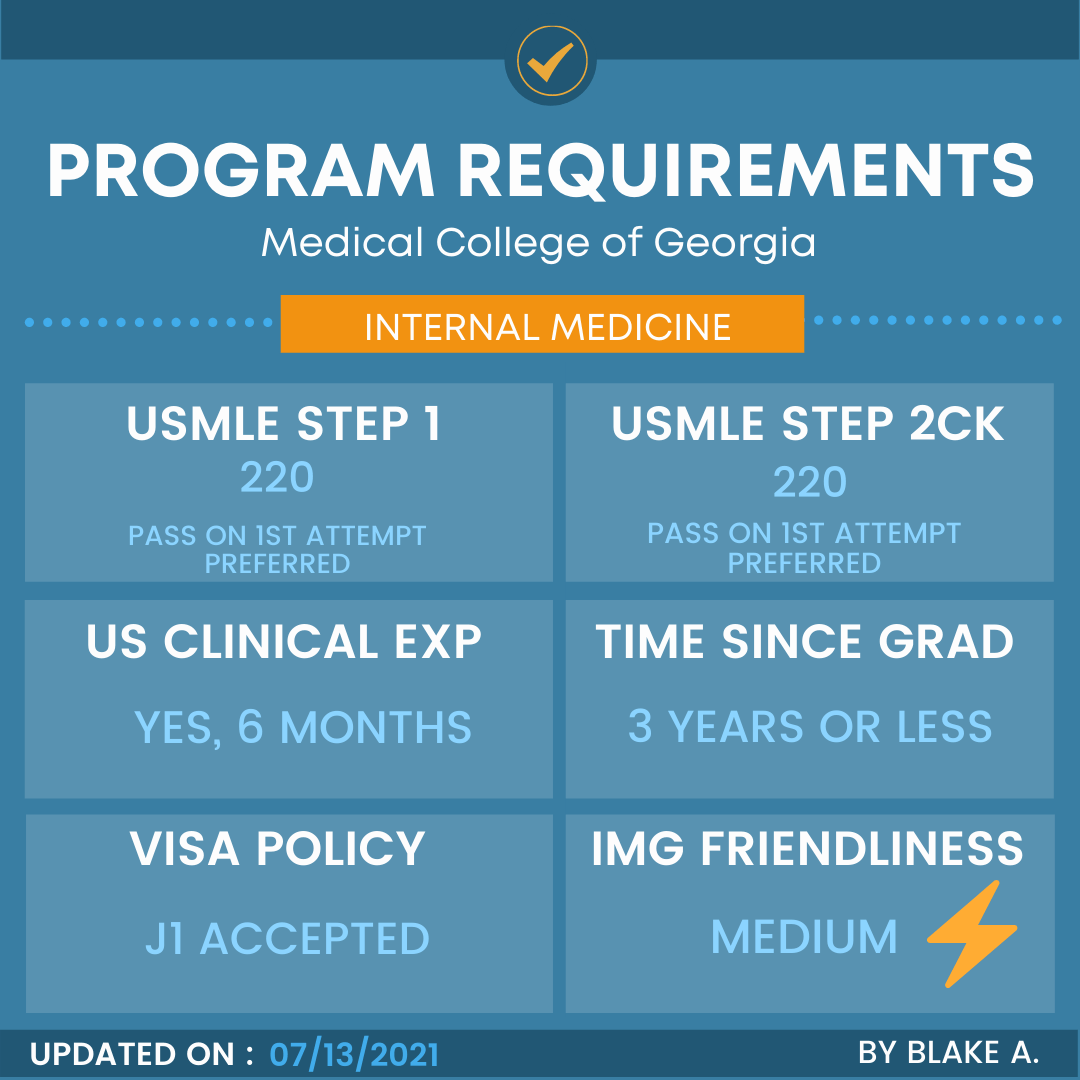 PROGRAM REQUIREMENTS
Medical College of Georgia

INTERNAL MEDICINE

USMLE STEP 1
220
PASS ON 1ST ATTEMPT PREFERRED

USMLE STEP 2CK
220
PASS ON 1ST ATTEMPT PREFERRED

US CLINICAL EXP
YES, 6 MONTHS

TIME SINCE GRAD
3 YEARS OR LESS

VISA POLICY
J1 ACCEPTED

IMG FRIENDLINESS
MEDIUM

UPDATED ON : 07/13/2021

BY BLAKE A.